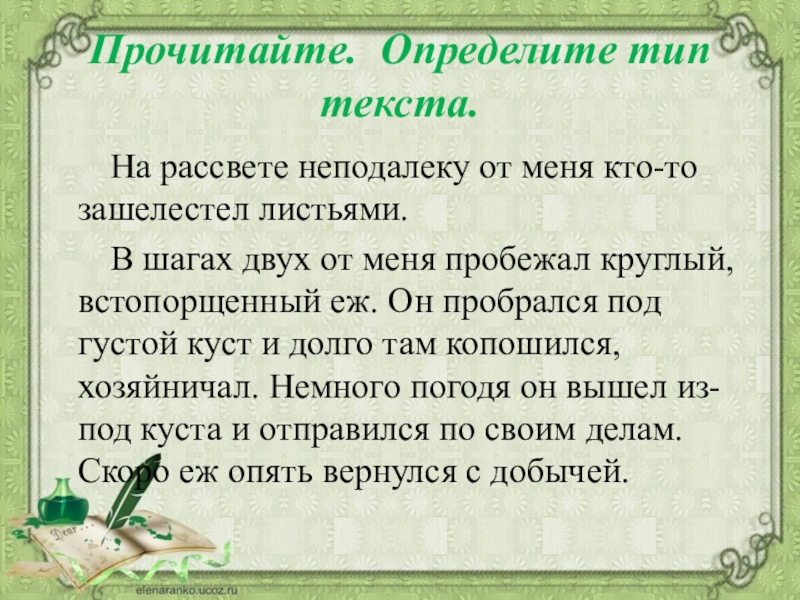 Прочитайте. Определите тип текста.

На рассвете неподалеку от меня кто-то зашелестел листьями.

В шагах двух от меня пробежал круглый, встопорщенный еж. Он пробрался под густой куст и долго там копошился, хозяйничал. Немного погодя он вышел из-под куста и отправился по своим делам. Скоро еж опять вернулся с добычей.

Dear

elenaranko.ucoz.ru